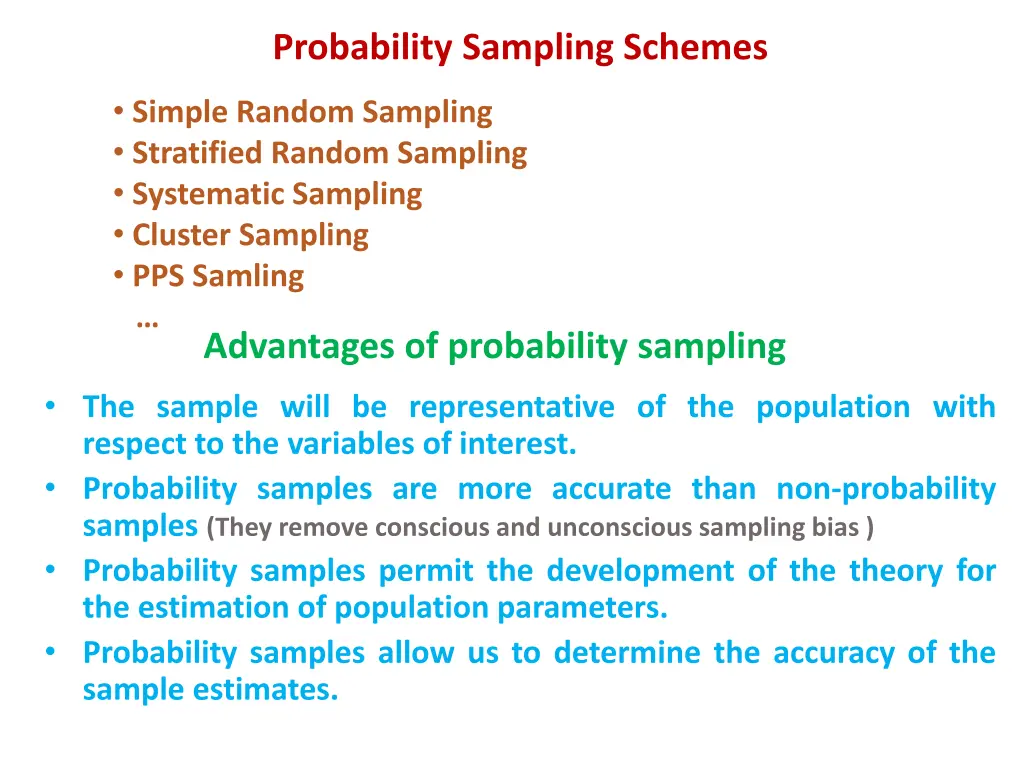 Probability Sampling Schemes

• Simple Random Sampling
• Stratified Random Sampling
• Systematic Sampling
• Cluster Sampling
• PPS Samling
…

Advantages of probability sampling

• The sample will be representative of the population with respect to the variables of interest.
• Probability samples are more accurate than non-probability samples (They remove conscious and unconscious sampling bias )
• Probability samples permit the development of the theory for the estimation of population parameters.
• Probability samples allow us to determine the accuracy of the sample estimates.